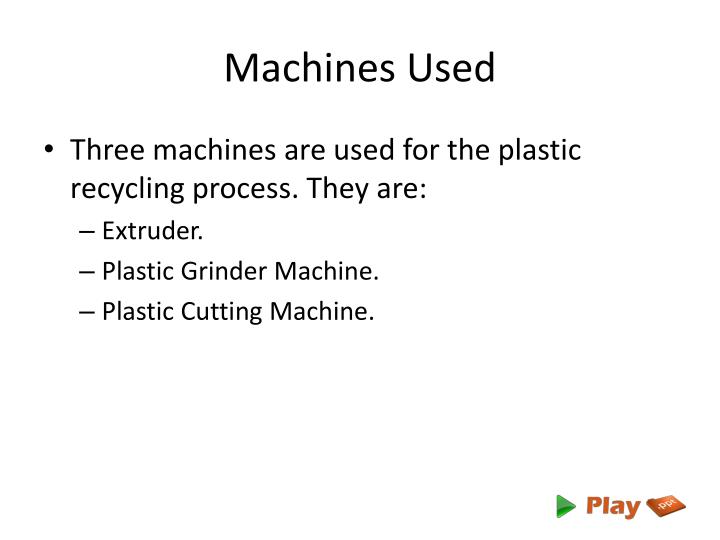 Machines Used

• Three machines are used for the plastic recycling process. They are:

– Extruder.

– Plastic Grinder Machine.

– Plastic Cutting Machine.

Play ppt